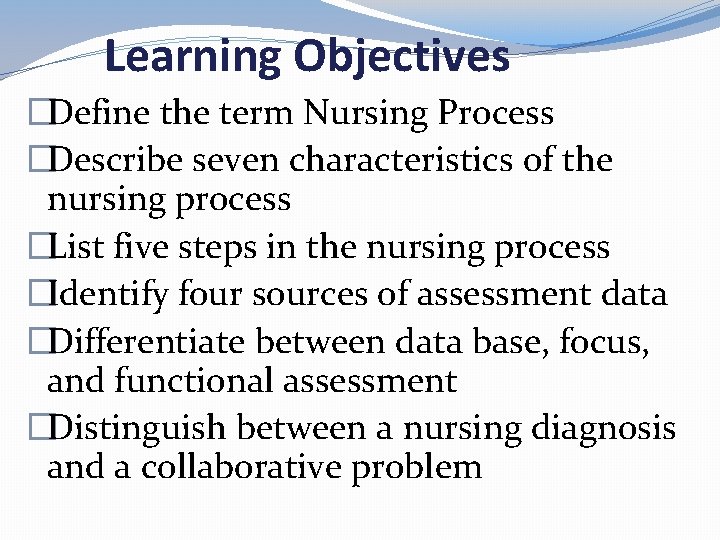 Learning Objectives

□Define the term Nursing Process

□Describe seven characteristics of the nursing process

□List five steps in the nursing process

□Identify four sources of assessment data

□Differentiate between data base, focus, and functional assessment

□Distinguish between a nursing diagnosis and a collaborative problem